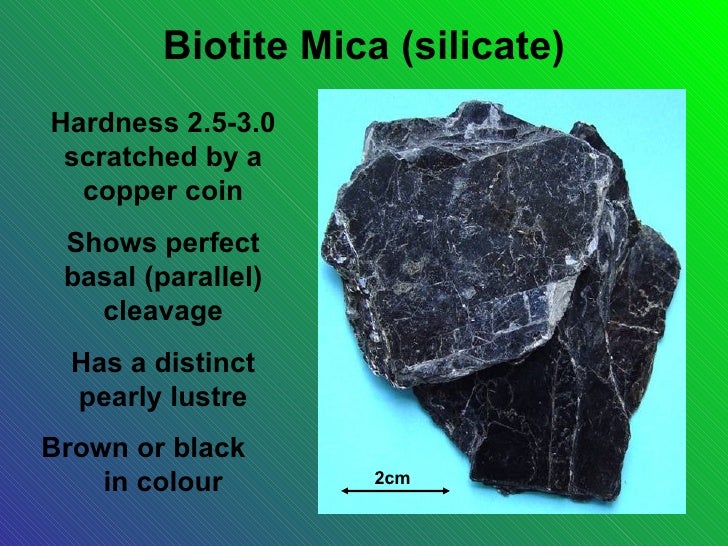 Biotite Mica (silicate)

Hardness 2.5-3.0 scratched by a copper coin

Shows perfect basal (parallel) cleavage

Has a distinct pearly lustre

Brown or black in colour

2cm